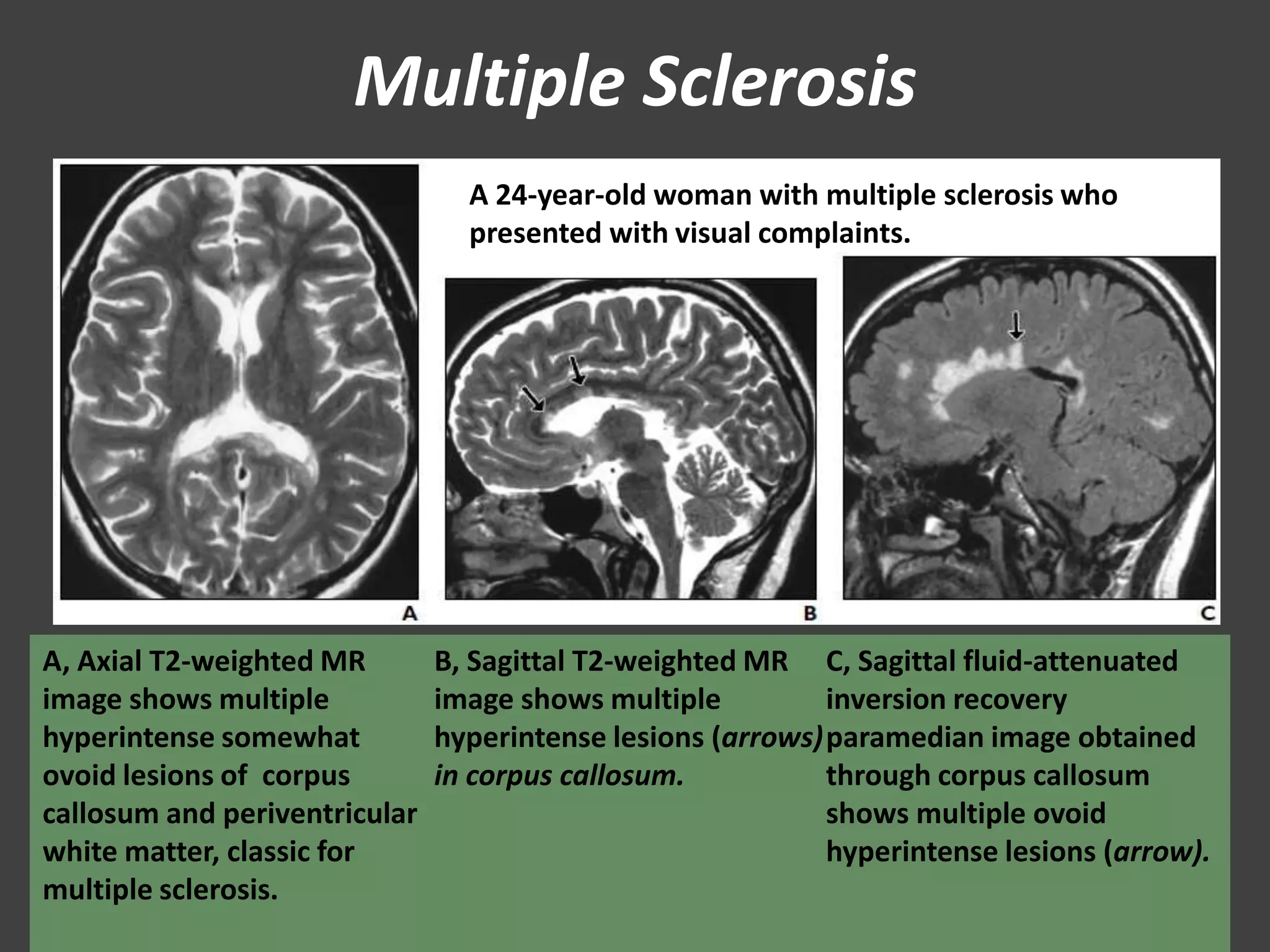 Multiple Sclerosis

A 24-year-old woman with multiple sclerosis who presented with visual complaints.

A

B

C

A, Axial T2-weighted MR image shows multiple hyperintense somewhat ovoid lesions of corpus callosum and periventricular white matter, classic for multiple sclerosis.

B, Sagittal T2-weighted MR image shows multiple hyperintense lesions (arrows) in corpus callosum.

C, Sagittal fluid-attenuated inversion recovery paramedian image obtained through corpus callosum shows multiple ovoid hyperintense lesions (arrow).